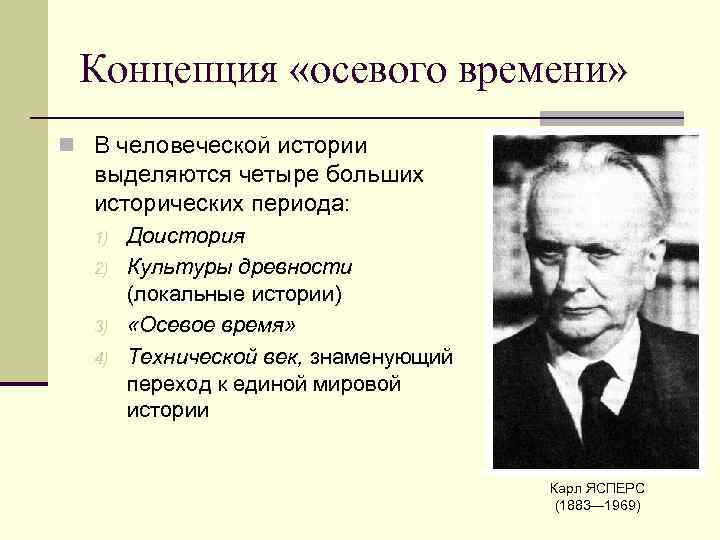 Концепция «осевого времени»

В человеческой истории выделяются четыре больших исторических периода:

1) Доистория
2) Культуры древности (локальные истории)
3) «Осевое время»
4) Технической век, знаменующий переход к единой мировой истории

Карл ЯСПЕРС
(1883—1969)